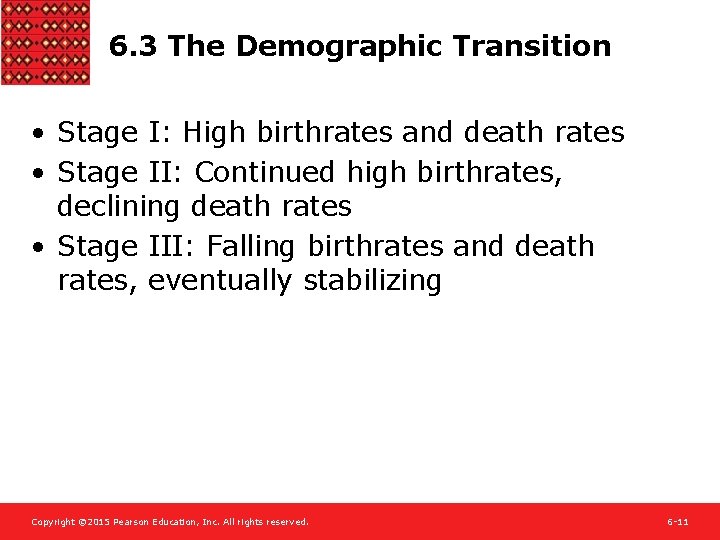 6.3 The Demographic Transition

• Stage I: High birthrates and death rates
• Stage II: Continued high birthrates, declining death rates
• Stage III: Falling birthrates and death rates, eventually stabilizing

Copyright ©2015 Pearson Education, Inc. All rights reserved.

6-11